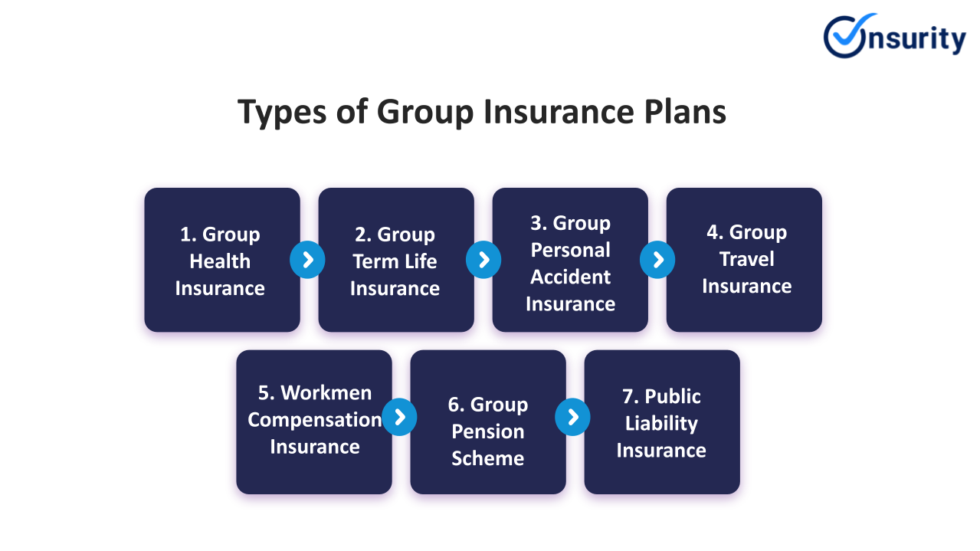 Onsurity

Types of Group Insurance Plans

1. Group Health Insurance

2. Group Term Life Insurance

3. Group Personal Accident Insurance

4. Group Travel Insurance

5. Workmen Compensation Insurance

6. Group Pension Scheme

7. Public Liability Insurance